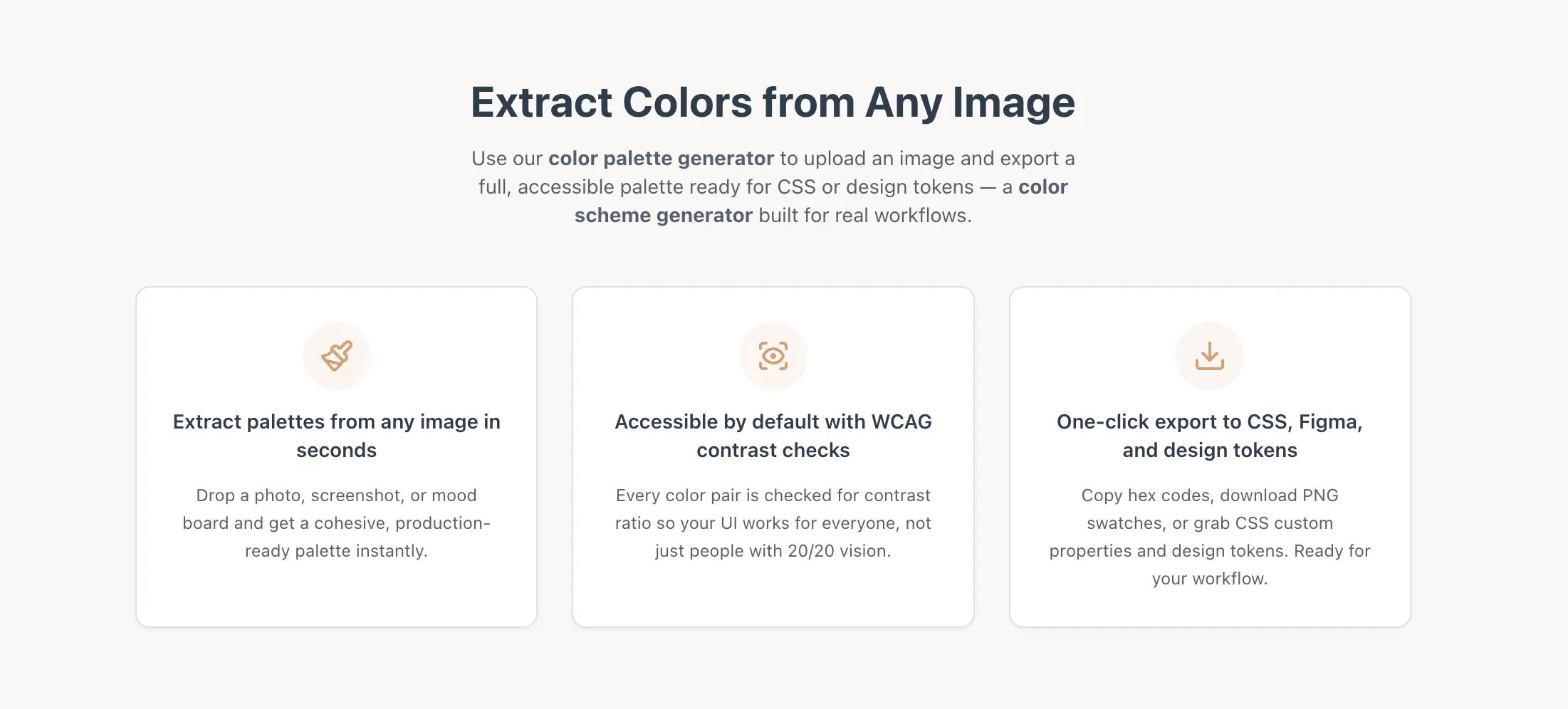 Extract Colors from Any Image

Use our color palette generator to upload an image and export a full, accessible palette ready for CSS or design tokens — a color scheme generator built for real workflows.

Extract palettes from any image in seconds

Drop a photo, screenshot, or mood board and get a cohesive, production-ready palette instantly.

Accessible by default with WCAG contrast checks

Every color pair is checked for contrast ratio so your UI works for everyone, not just people with 20/20 vision.

One-click export to CSS, Figma, and design tokens

Copy hex codes, download PNG swatches, or grab CSS custom properties and design tokens. Ready for your workflow.